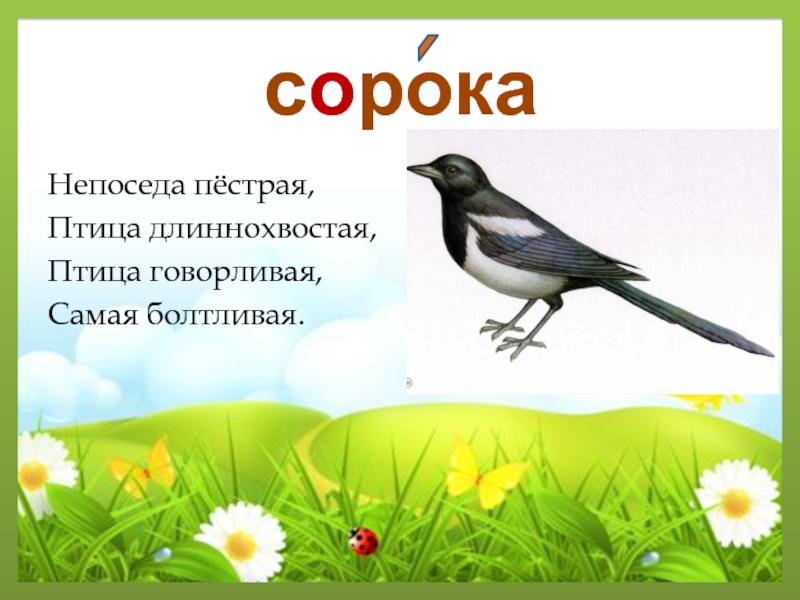 соро́ка

Непоседа пёстрая,
Птица длиннохвостая,
Птица говорливая,
Самая болтливая.